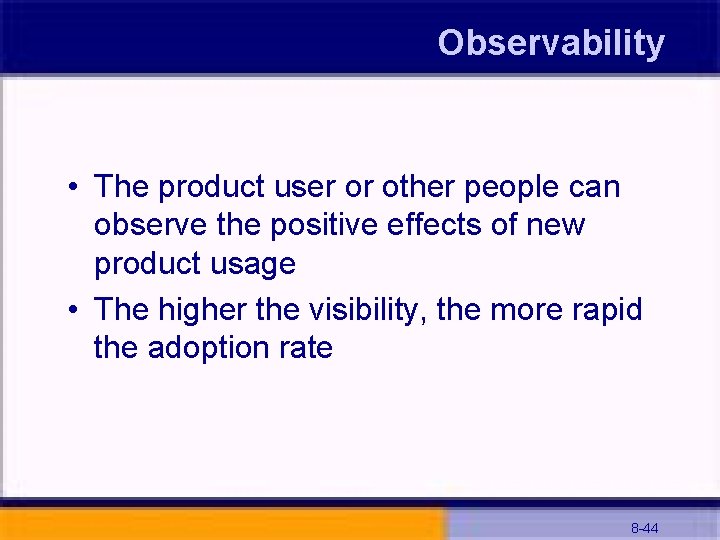 Observability

• The product user or other people can observe the positive effects of new product usage

• The higher the visibility, the more rapid the adoption rate

8-44